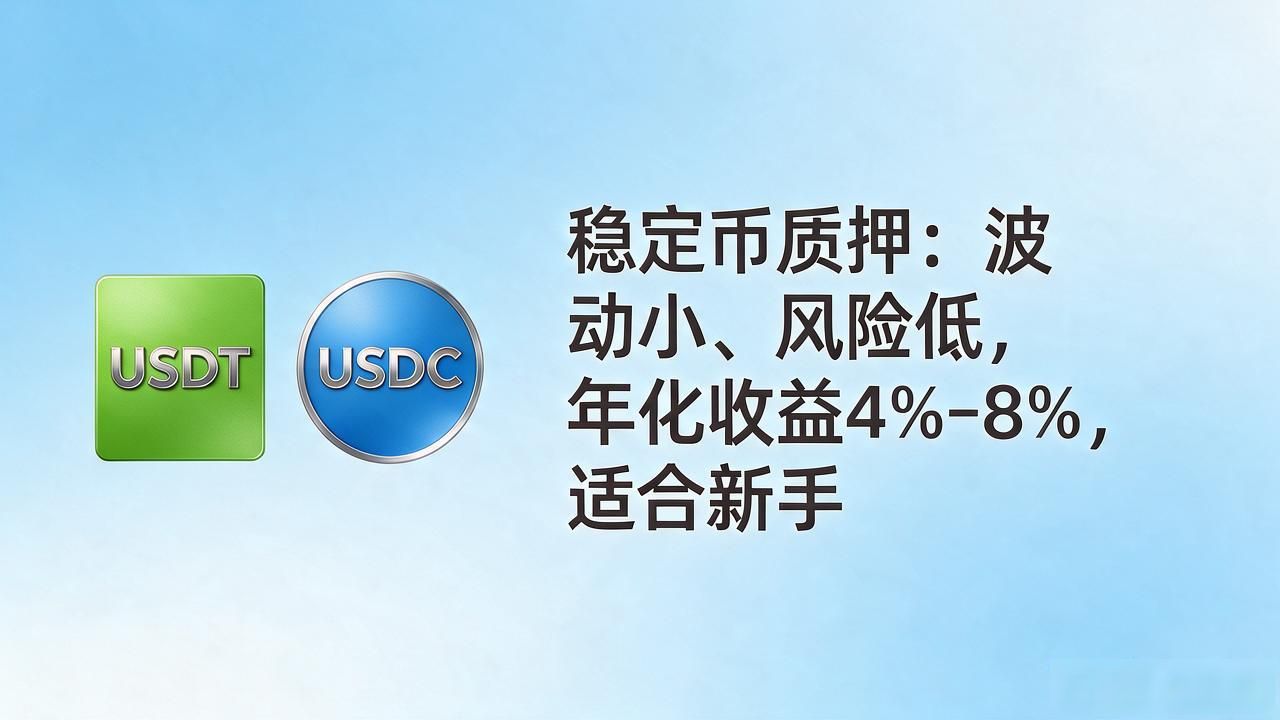 USDT

USDC

稳定币质押：波动小、风险低，年化收益4%-8%，适合新手